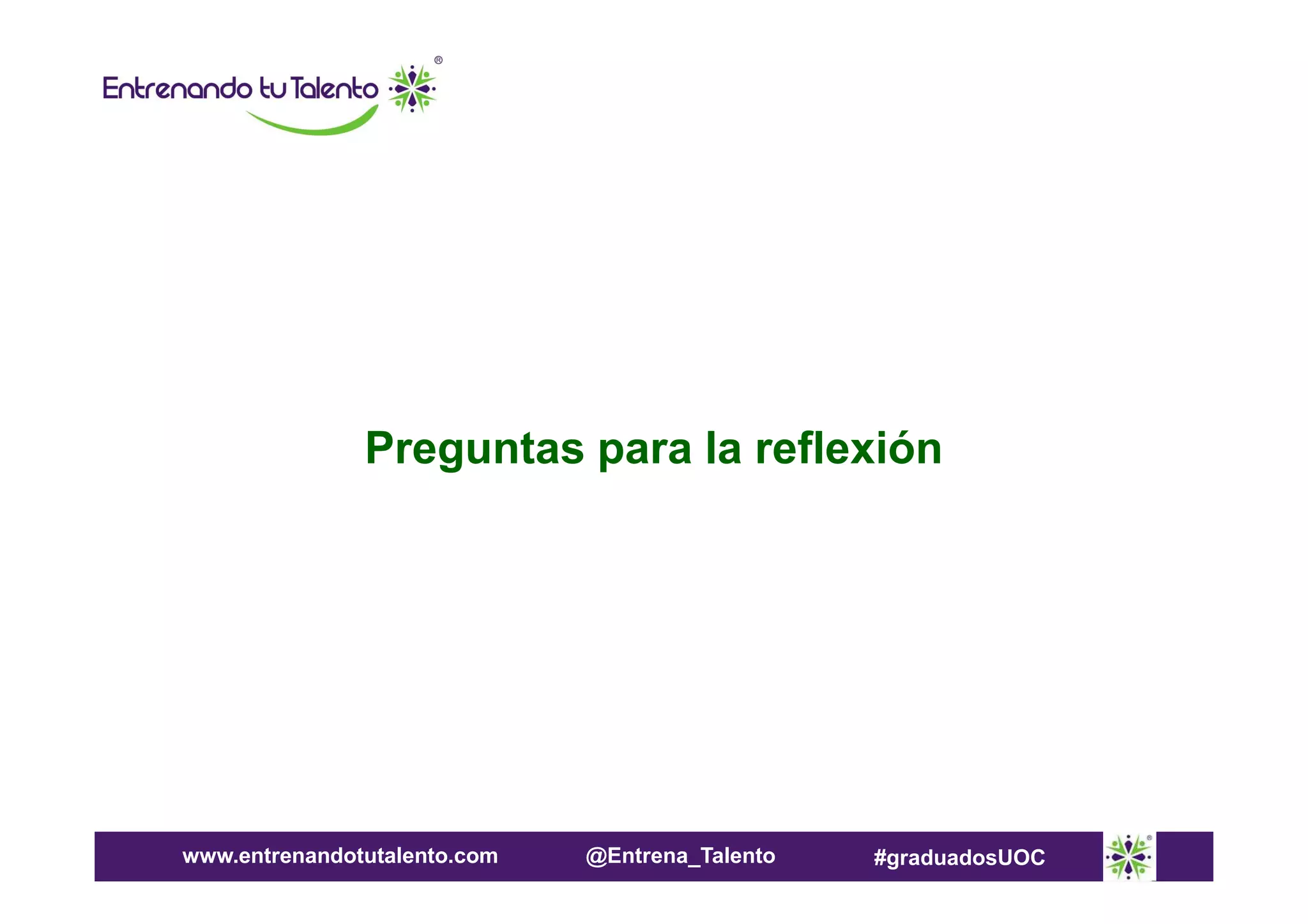 Entrenando tu Talento ®

Preguntas para la reflexión

www.entrenandotutalento.com @Entrena_Talento #graduadosUOC